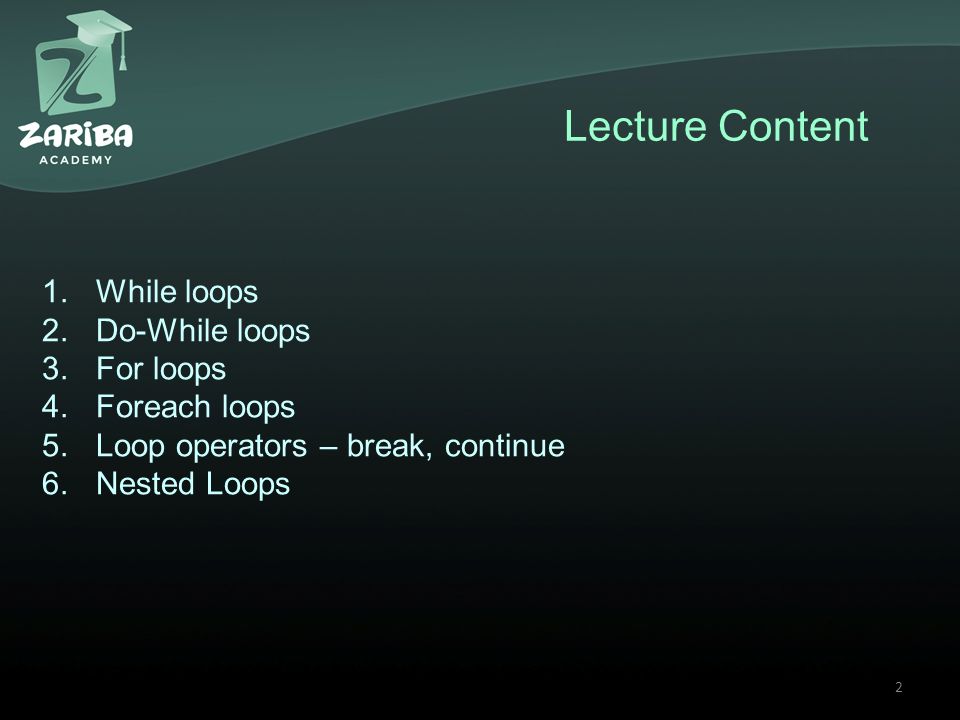 ZARIBA
ACADEMY

Lecture Content

1. While loops
2. Do-While loops
3. For loops
4. Foreach loops
5. Loop operators – break, continue
6. Nested Loops

2